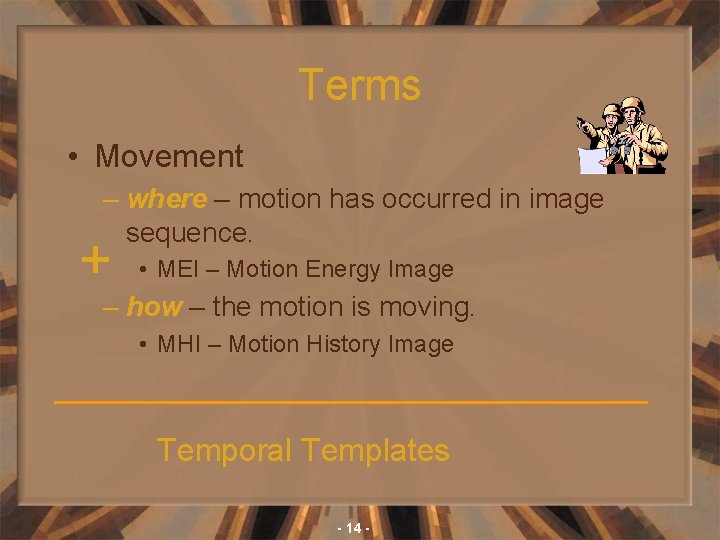 Terms

• Movement

– where – motion has occurred in image sequence.

+ • MEI – Motion Energy Image

– how – the motion is moving.

• MHI – Motion History Image

Temporal Templates

- 14 -